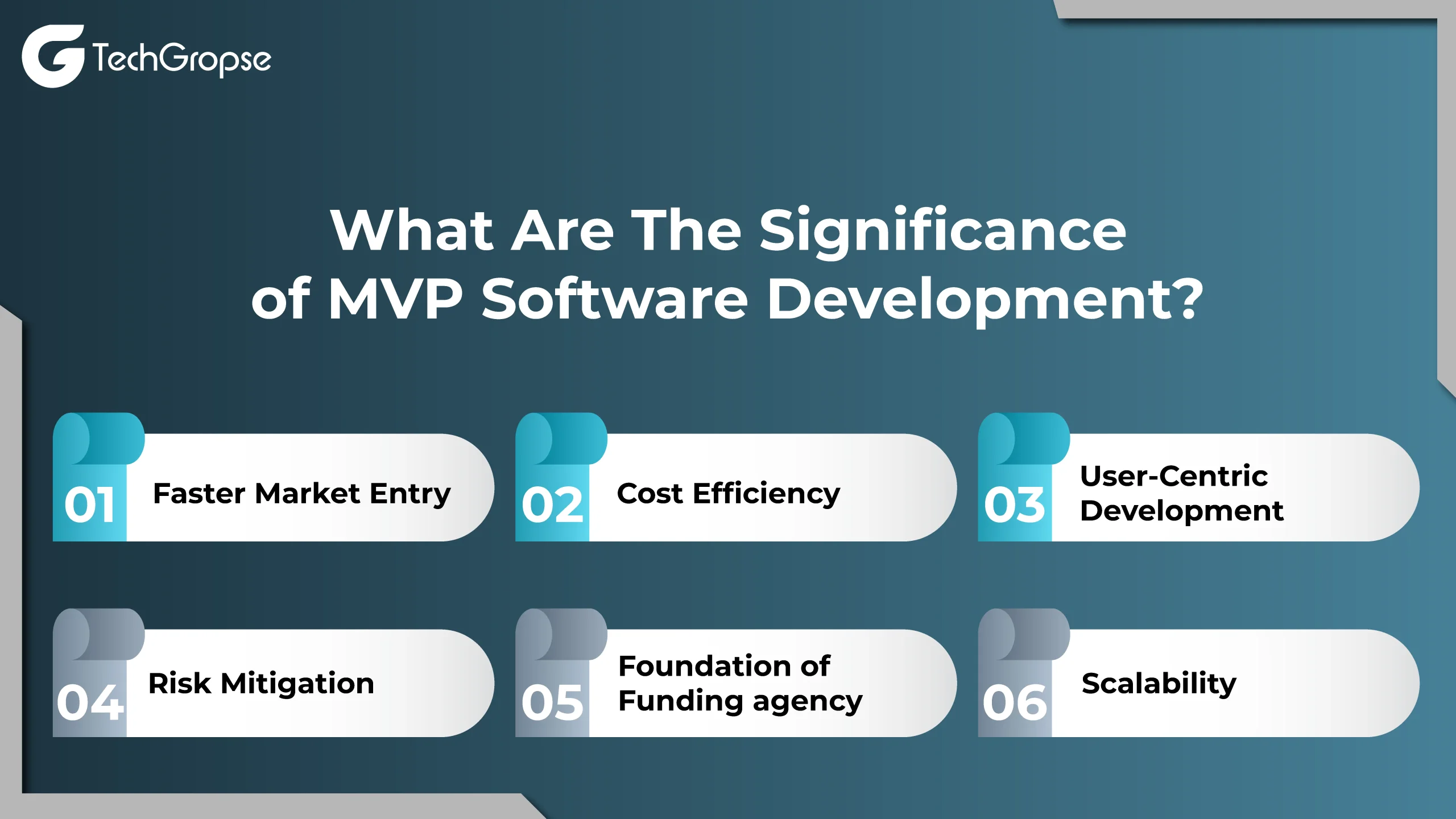 TechGropse

What Are The Significance of MVP Software Development?

01 Faster Market Entry

02 Cost Efficiency

03 User-Centric Development

04 Risk Mitigation

05 Foundation of Funding agency

06 Scalability